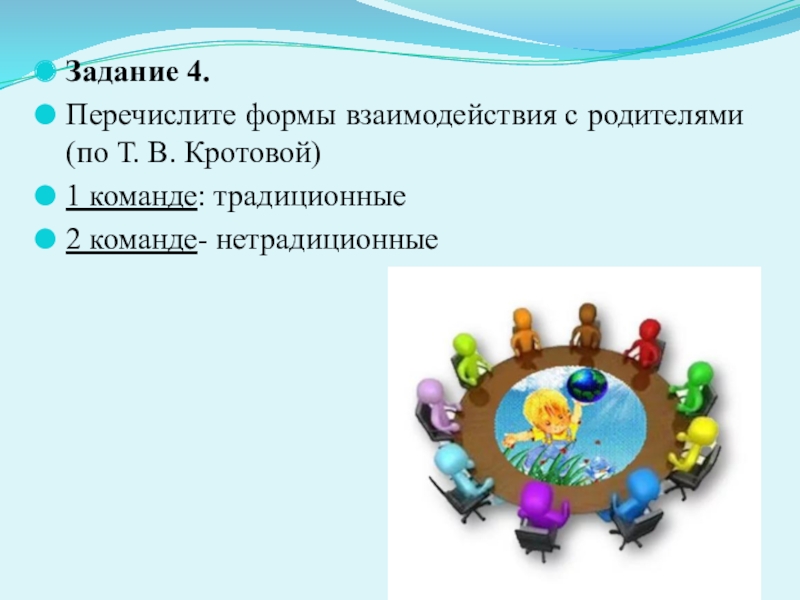 Задание 4.

Перечислите формы взаимодействия с родителями (по Т. В. Кротовой)

1 команде: традиционные

2 команде- нетрадиционные